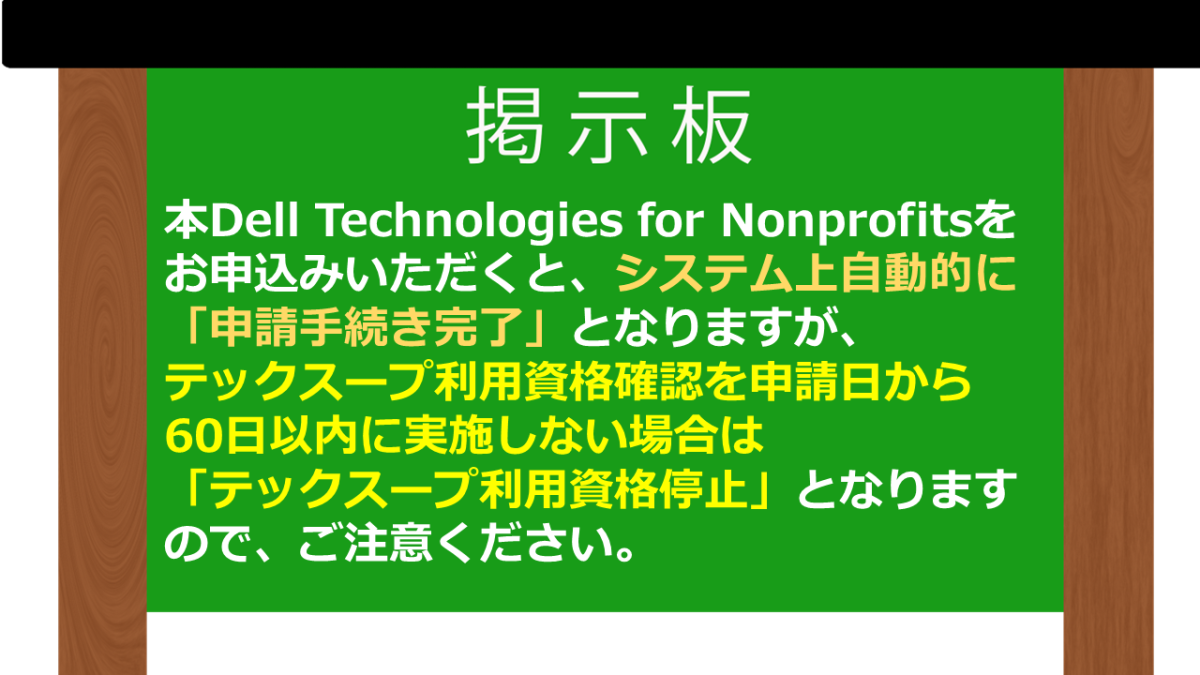 掲示板

本Dell Technologies for Nonprofitsをお申込みいただくと、システム上自動的に「申請手続き完了」となりますが、テックスープ利用資格確認を申請日から60日以内に実施しない場合は「テックスープ利用資格停止」となりますので、ご注意ください。